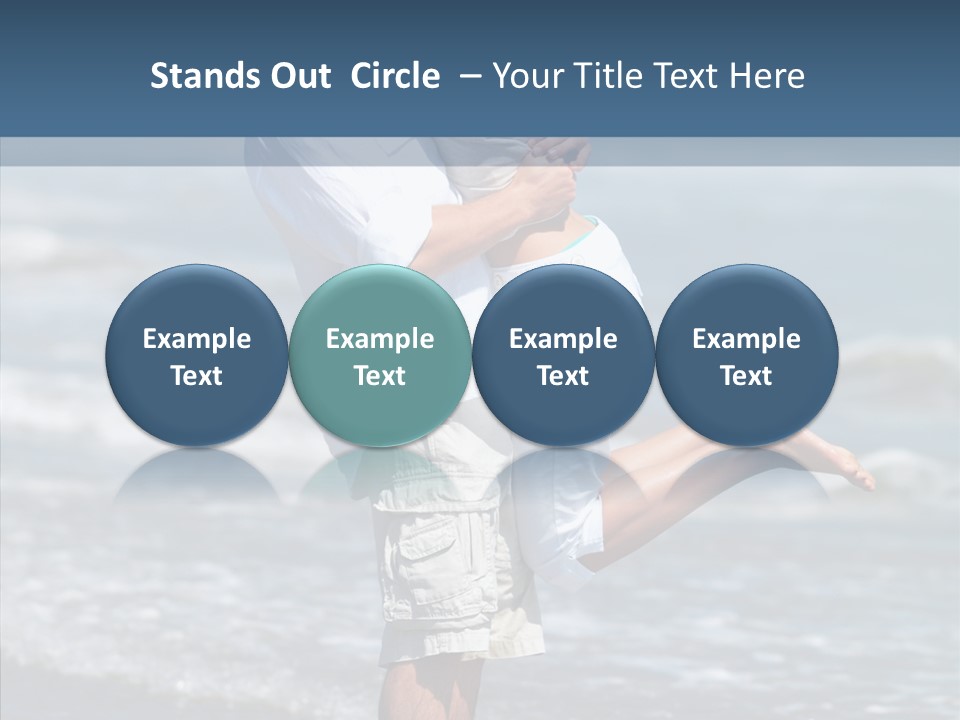 Stands Out  Circle  – Your Title Text Here

Example Text

Example Text

Example Text

Example Text